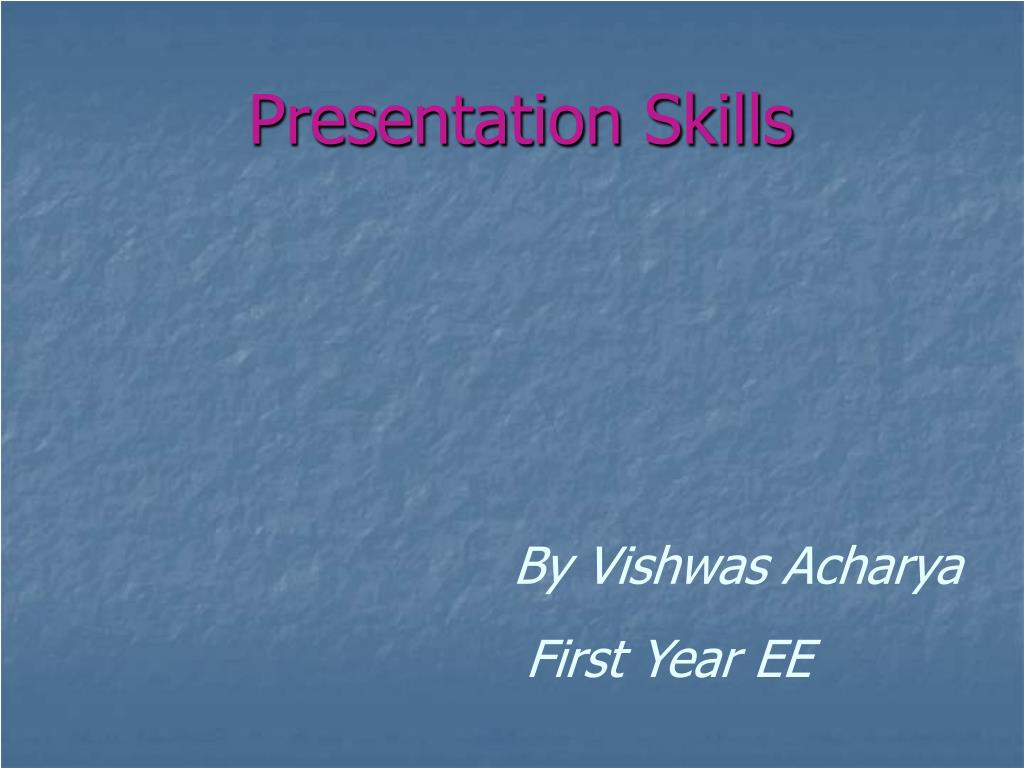 Presentation Skills

By Vishwas Acharya

First Year EE